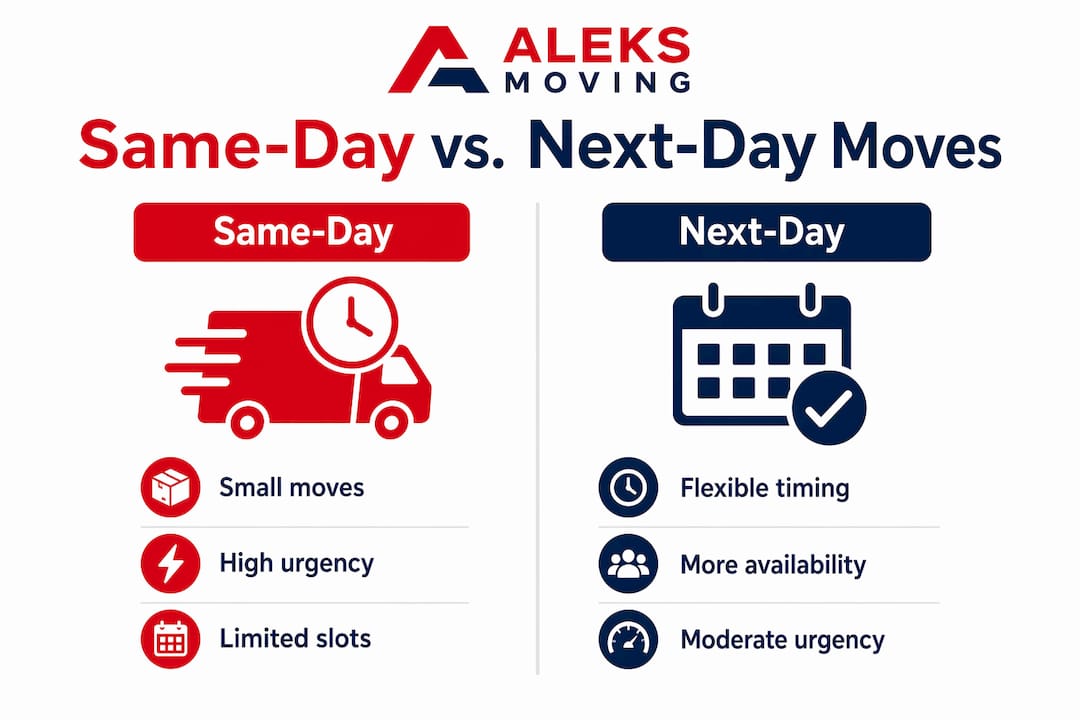 ALEKS
MOVING

Same-Day vs. Next-Day Moves

Same-Day

Small moves

High urgency

Limited slots

Next-Day

Flexible timing

More availability

Moderate urgency